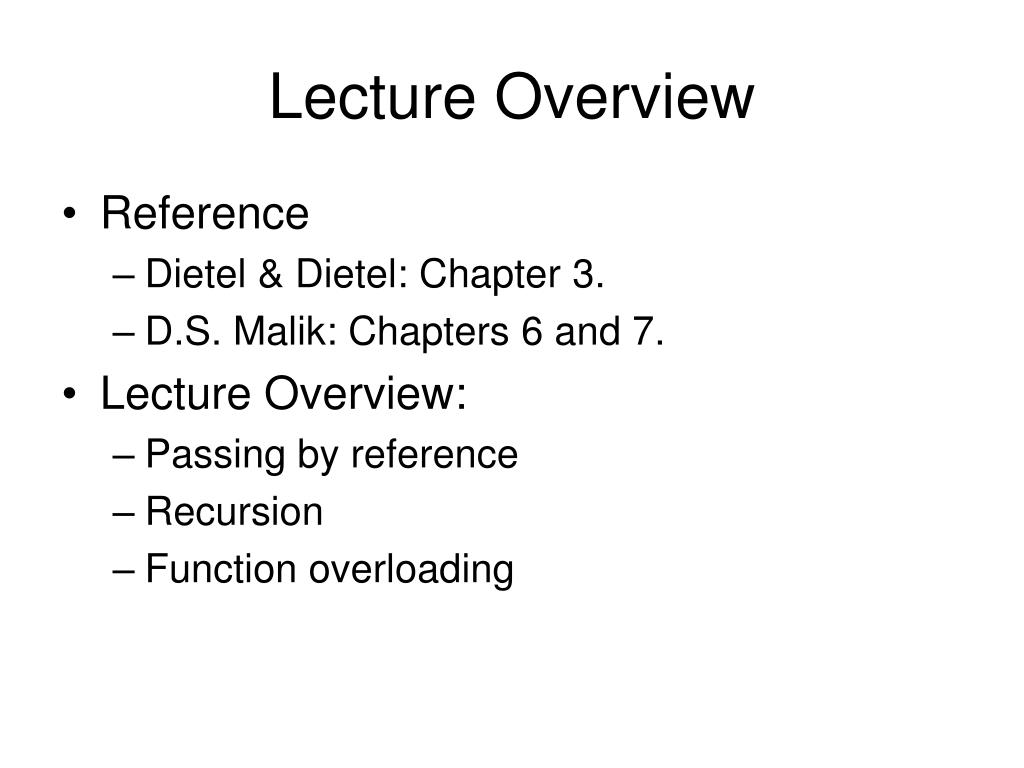 Lecture Overview

• Reference
– Dietel & Dietel: Chapter 3.
– D.S. Malik: Chapters 6 and 7.
• Lecture Overview:
– Passing by reference
– Recursion
– Function overloading